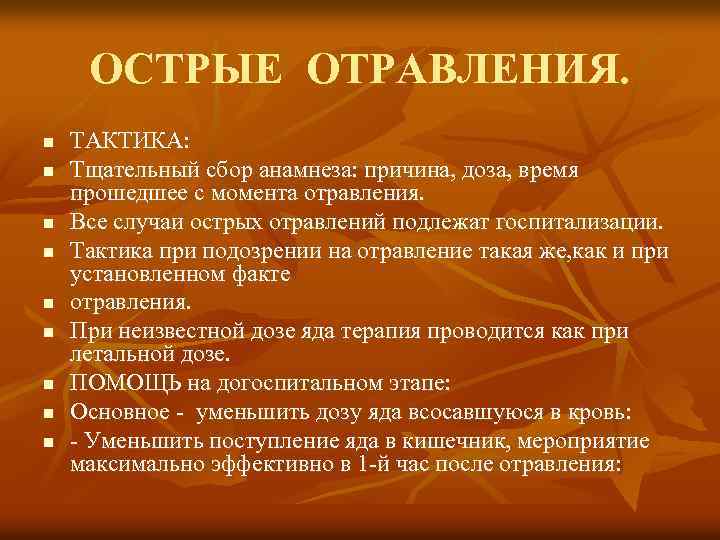 ОСТРЫЕ ОТРАВЛЕНИЯ.

- ТАКТИКА:
- Тщательный сбор анамнеза: причина, доза, время прошедшее с момента отравления.
- Все случаи острых отравлений подлежат госпитализации.
- Тактика при подозрении на отравление такая же,как и при установленном факте
- отравления.
- При неизвестной дозе яда терапия проводится как при летальной дозе.
- ПОМОЩЬ на догоспитальном этапе:
- Основное - уменьшить дозу яда всосавшуюся в кровь:
- - Уменьшить поступление яда в кишечник, мероприятие максимально эффективно в 1-й час после отравления: